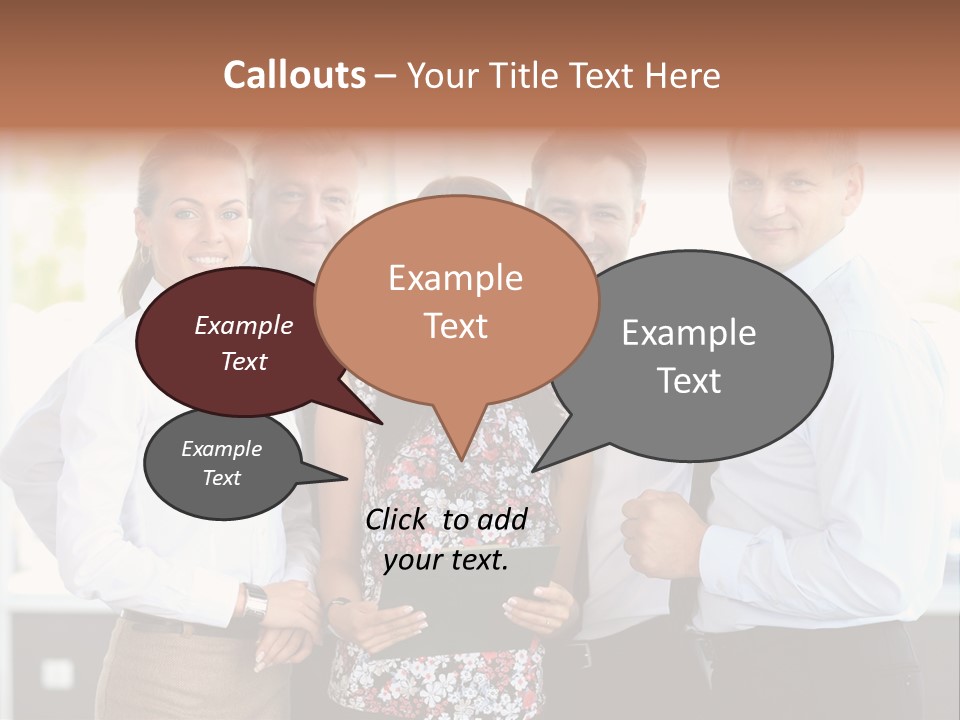 Callouts – Your Title Text Here

Example Text

Example Text

Example Text

Example Text

Click to add your text.